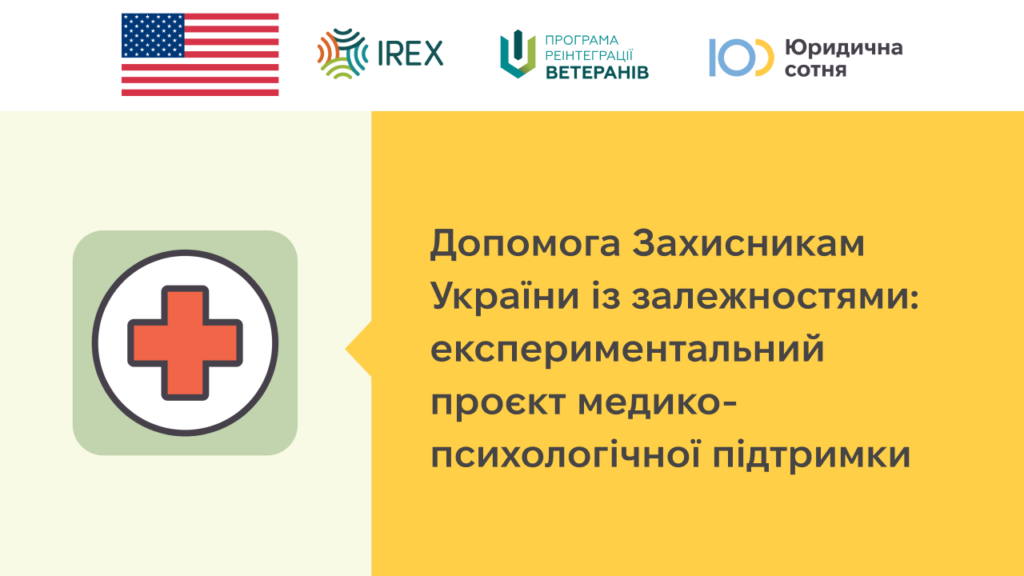 IREX

ПРОГРАМА РЕІНТЕГРАЦІЇ ВЕТЕРАНІВ

Юридична сотня

Допомога Захисникам України із залежностями: експериментальний проєкт медико-психологічної підтримки